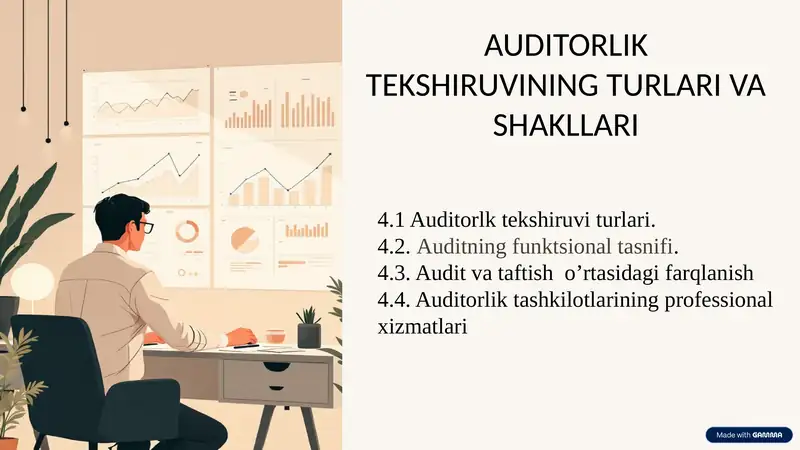 AUDITORLIK TEKSHIRUVINING TURLARI VA SHAKLLARI

4.1 Auditorlk tekshiruvi turlari.
4.2. Auditning funktsional tasnifi.
4.3. Audit va taftish o’rtasidagi farqlanish
4.4. Auditorlik tashkilotlarining professional xizmatlari

Made with GAMMA